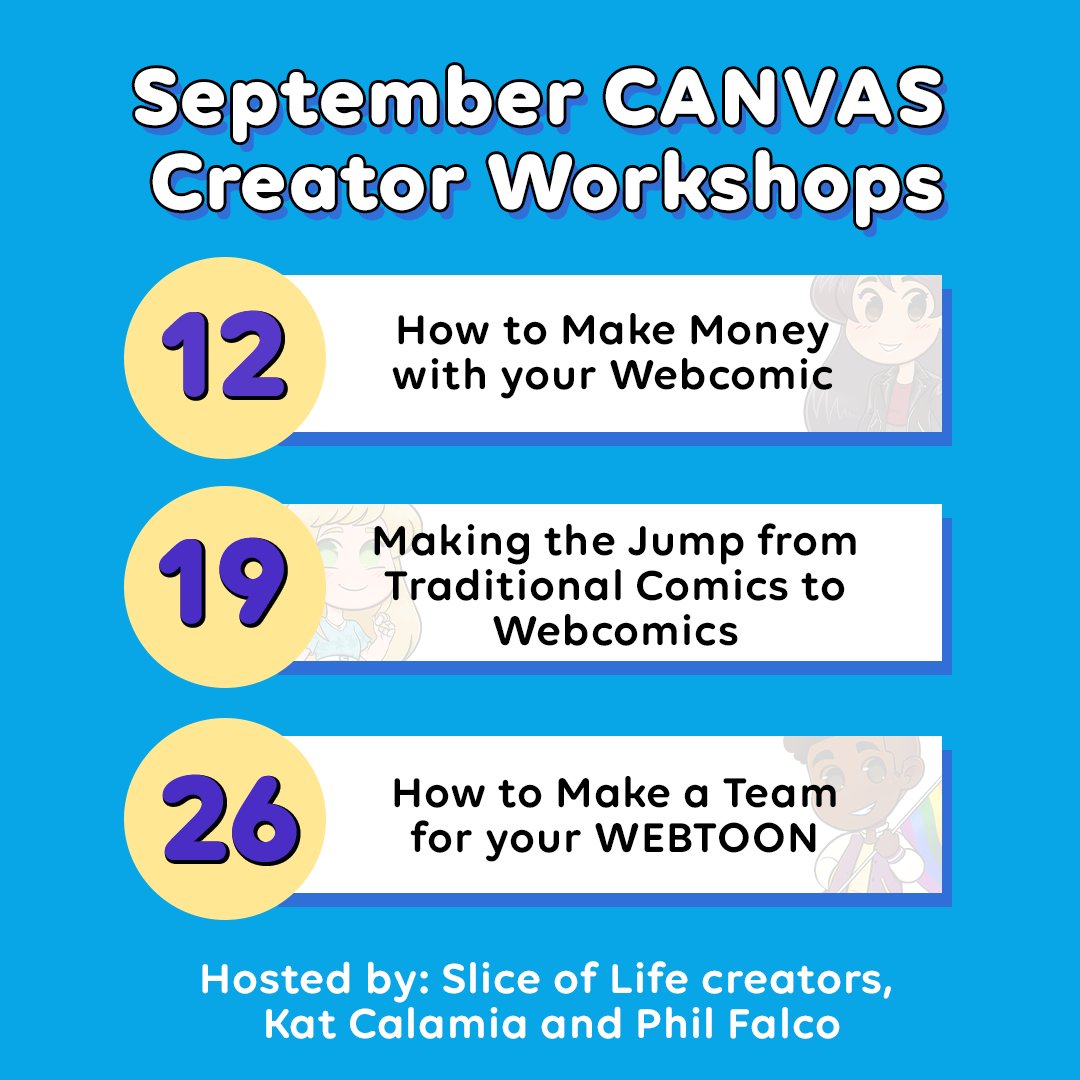 September CANVAS Creator Workshops

12

How to Make Money with your Webcomic

19

Making the Jump from Traditional Comics to Webcomics

26

How to Make a Team for your WEBTOON

Hosted by: Slice of Life creators, Kat Calamia and Phil Falco